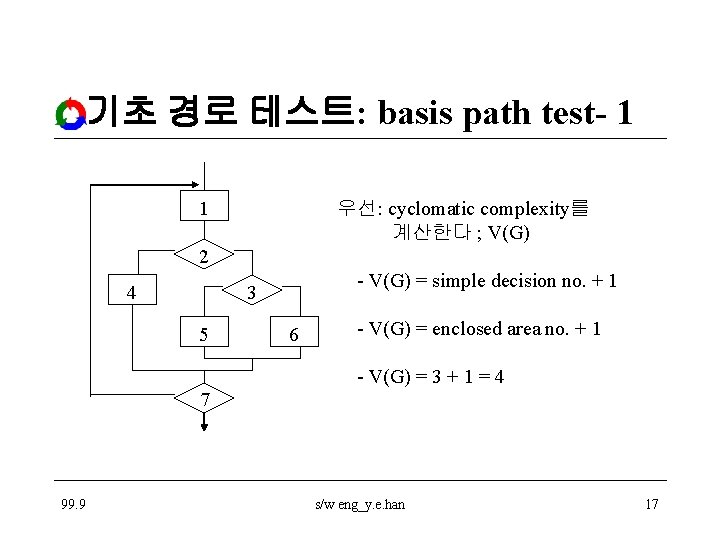 기초 경로 테스트: basis path test- 1

1
2
4
3
5
6
7

우선: cyclomatic complexity를 계산한다 ; V(G)

- V(G) = simple decision no. + 1

- V(G) = enclosed area no. + 1

- V(G) = 3 + 1 = 4

99.9

s/w eng_y.e.han

17